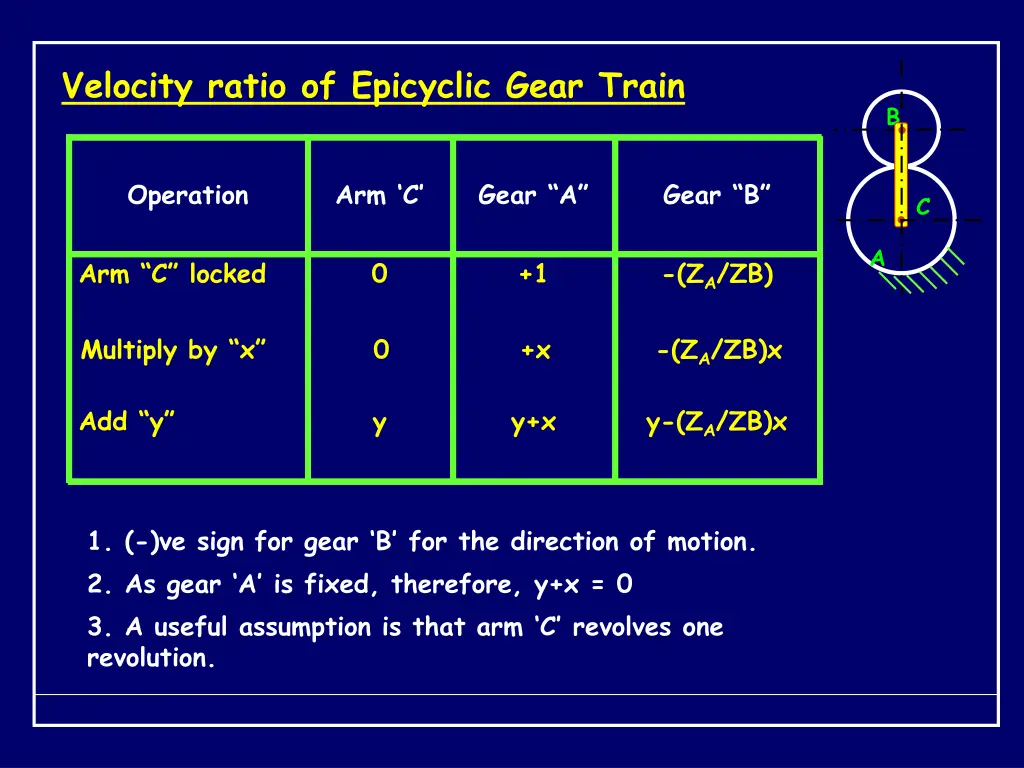 Velocity ratio of Epicyclic Gear Train

B

C

A

| Operation | Arm ‘C’ | Gear “A” | Gear “B” |
|---|---|---|---|
| Arm “C” locked | 0 | +1 | -($Z_A$/ZB) |
| Multiply by “x” | 0 | +x | -($Z_A$/ZB)x |
| Add “y” | y | y+x | y-($Z_A$/ZB)x |

1. (-)ve sign for gear ‘B’ for the direction of motion.

2. As gear ‘A’ is fixed, therefore, y+x = 0

3. A useful assumption is that arm ‘C’ revolves one revolution.